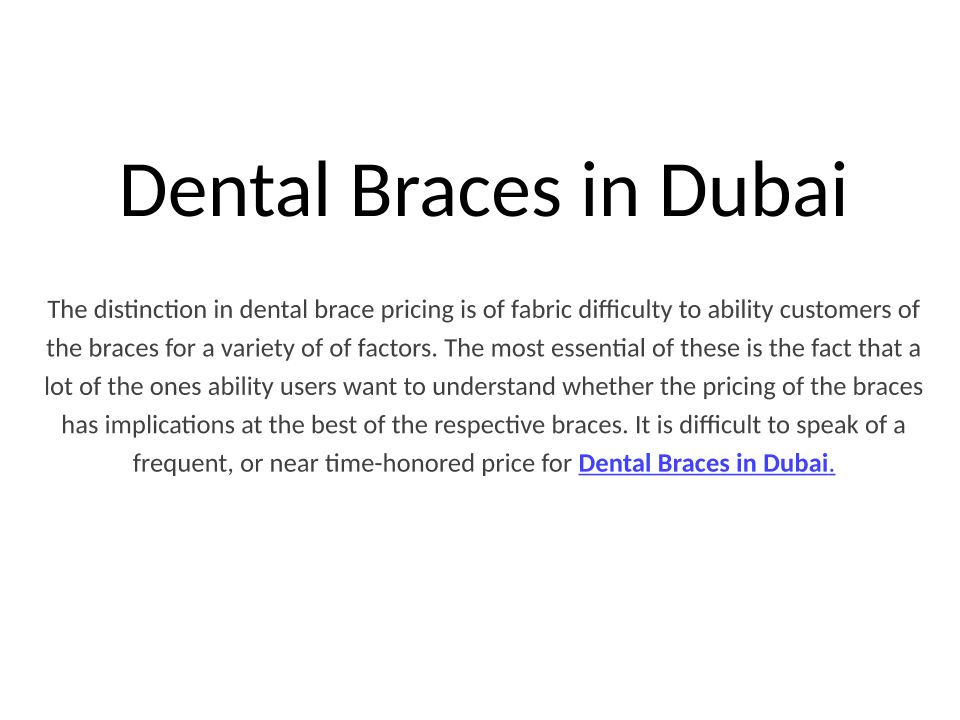 Dental Braces in Dubai

The distinction in dental brace pricing is of fabric difficulty to ability customers of the braces for a variety of of factors. The most essential of these is the fact that a lot of the ones ability users want to understand whether the pricing of the braces has implications at the best of the respective braces. It is difficult to speak of a frequent, or near time-honored price for Dental Braces in Dubai.